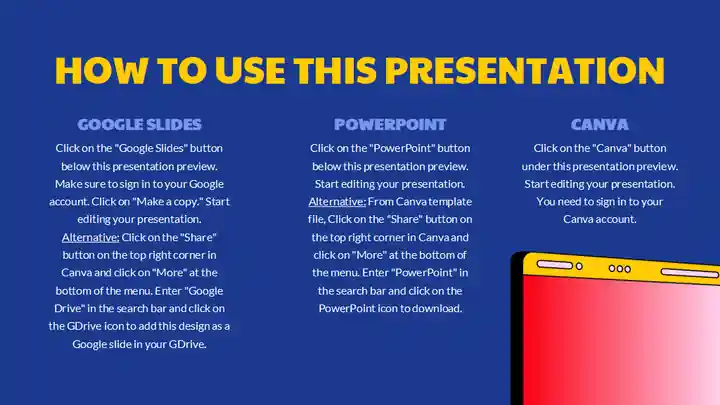 HOW TO USE THIS PRESENTATION

GOOGLE SLIDES

Click on the "Google Slides" button below this presentation preview. Make sure to sign in to your Google account. Click on "Make a copy." Start editing your presentation. Alternative: Click on the "Share" button on the top right corner in Canva and click on "More" at the bottom of the menu. Enter "Google Drive" in the search bar and click on the GDrive icon to add this design as a Google slide in your GDrive.

POWERPOINT

Click on the "PowerPoint" button below this presentation preview. Start editing your presentation. Alternative: From Canva template file, Click on the "Share" button on the top right corner in Canva and click on "More" at the bottom of the menu. Enter "PowerPoint" in the search bar and click on the PowerPoint icon to download.

CANVA

Click on the "Canva" button under this presentation preview. Start editing your presentation. You need to sign in to your Canva account.